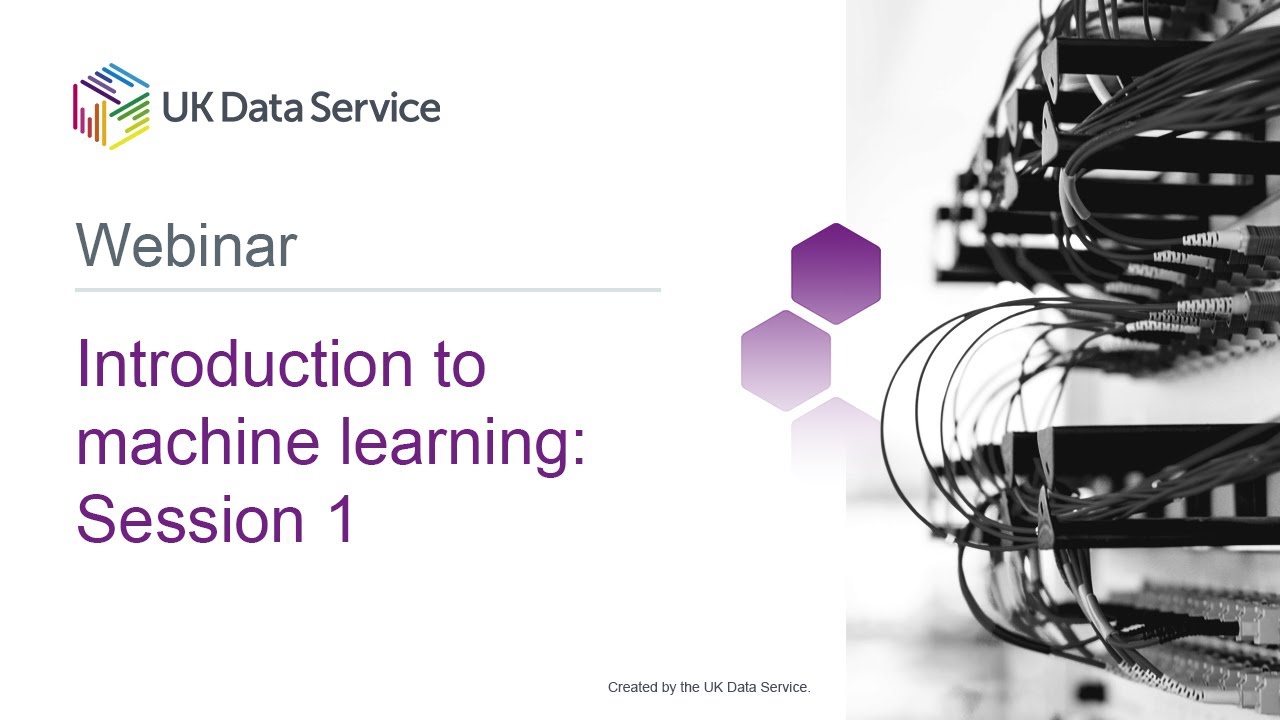 UK Data Service

Webinar

Introduction to machine learning: Session 1

Created by the UK Data Service.